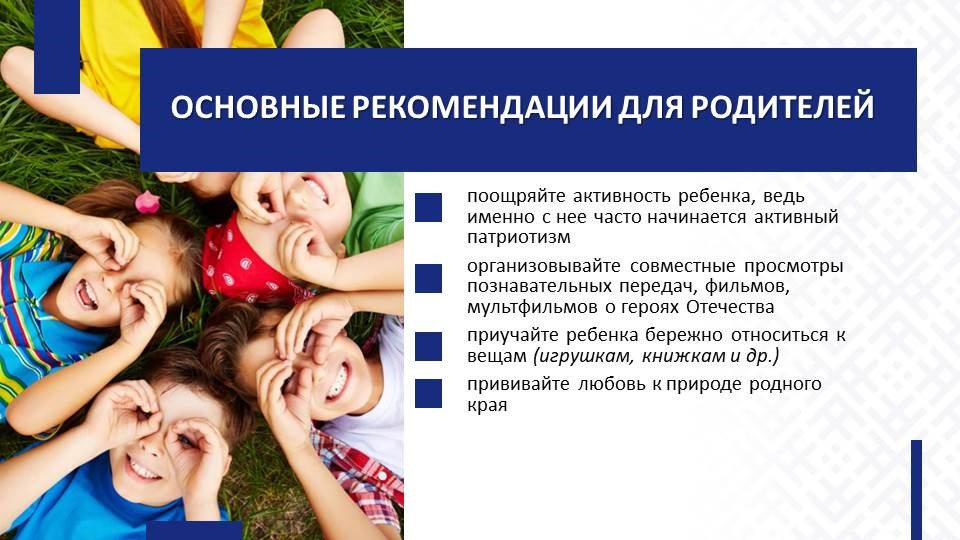 ОСНОВНЫЕ РЕКОМЕНДАЦИИ ДЛЯ РОДИТЕЛЕЙ

поощряйте активность ребенка, ведь именно с нее часто начинается активный патриотизм

организовывайте совместные просмотры познавательных передач, фильмов, мультфильмов о героях Отечества

приучайте ребенка бережно относиться к вещам (игрушкам, книжкам и др.)

прививайте любовь к природе родного края